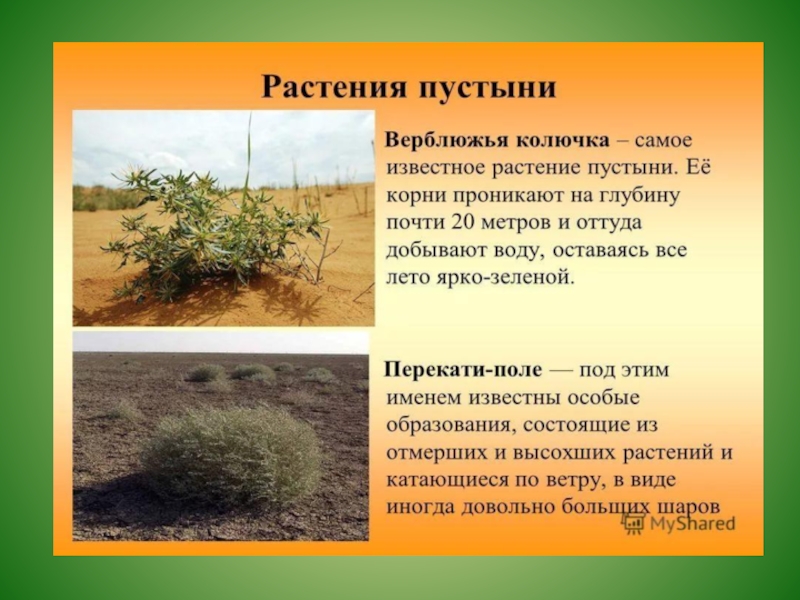 Растения пустыни

Верблюжья колючка – самое известное растение пустыни. Её корни проникают на глубину почти 20 метров и оттуда добывают воду, оставаясь все лето ярко-зеленой.

Перекати-поле — под этим именем известны особые образования, состоящие из отмерших и высохших растений и катающиеся по ветру, в виде иногда довольно больших шаров

MyShared